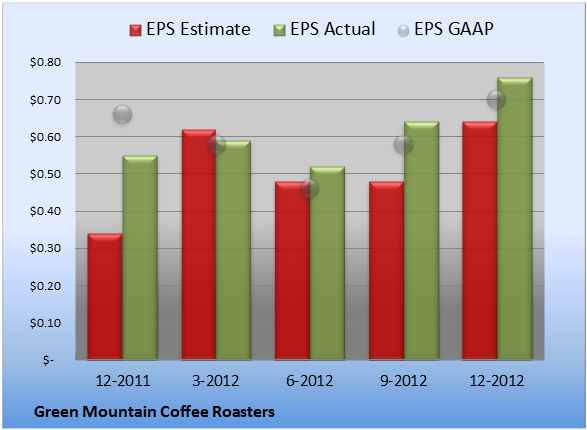 EPS Estimate EPS Actual EPS GAAP

$0.80
$0.70
$0.60
$0.50
$0.40
$0.30
$0.20
$0.10
$-

12-2011 3-2012 6-2012 9-2012 12-2012

Green Mountain Coffee Roasters